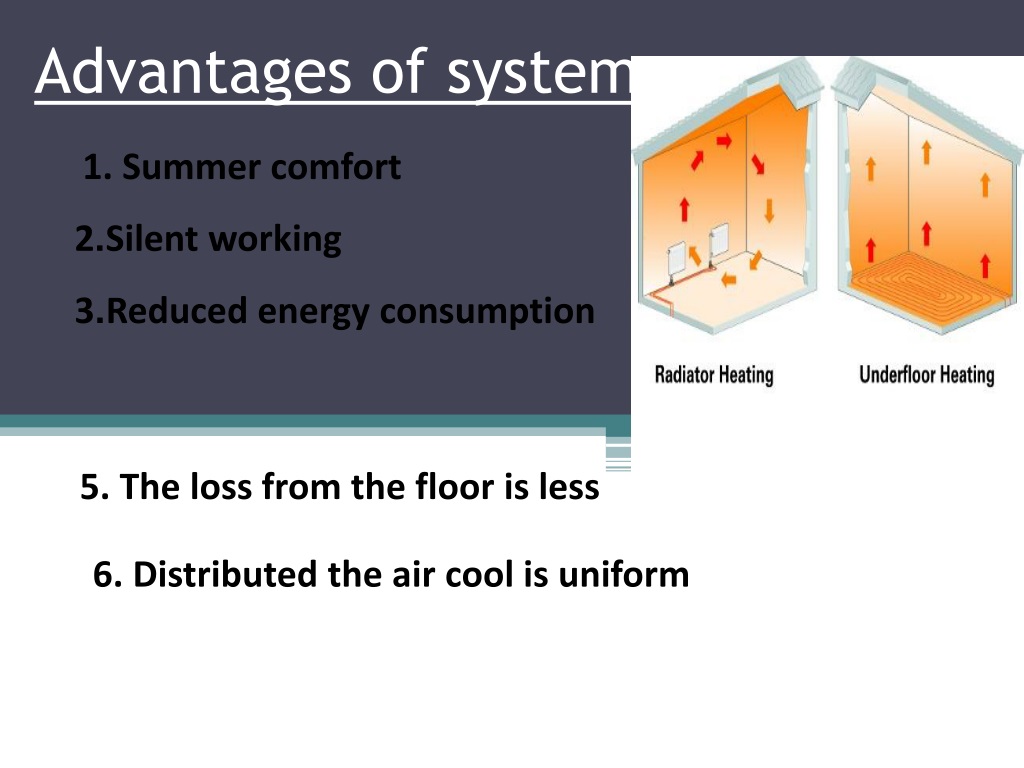 Advantages of system

1. Summer comfort

2.Silent working

3.Reduced energy consumption

Radiator Heating

Underfloor Heating

5. The loss from the floor is less

6. Distributed the air cool is uniform